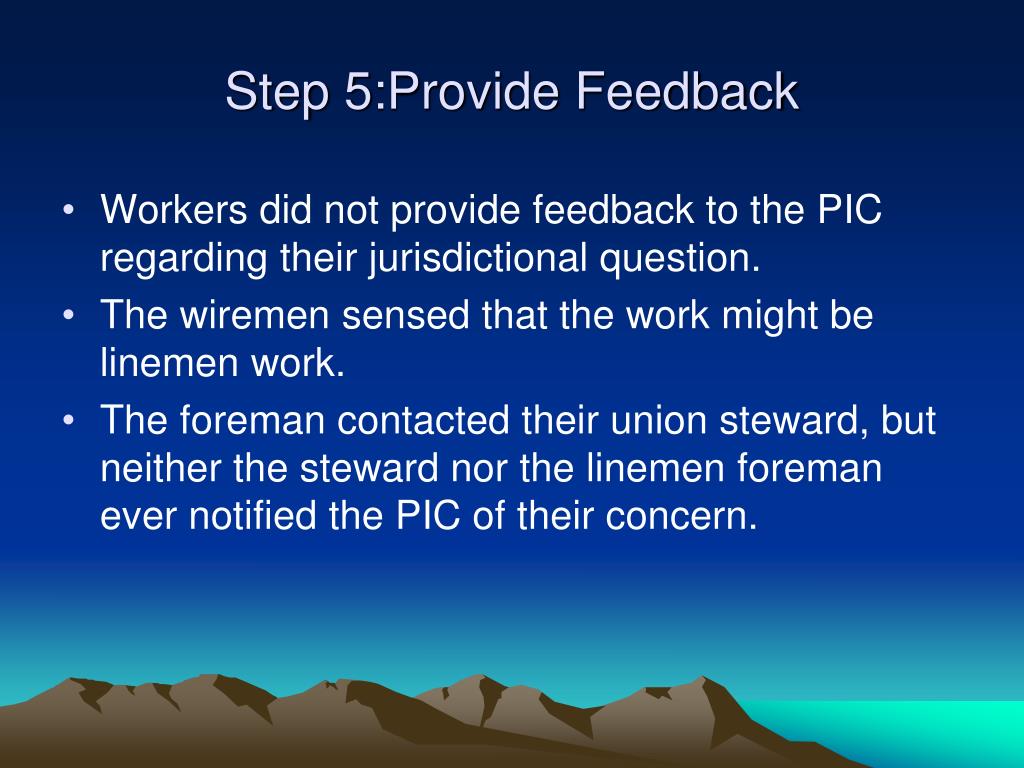 Step 5:Provide Feedback

• Workers did not provide feedback to the PIC regarding their jurisdictional question.
• The wiremen sensed that the work might be linemen work.
• The foreman contacted their union steward, but neither the steward nor the linemen foreman ever notified the PIC of their concern.